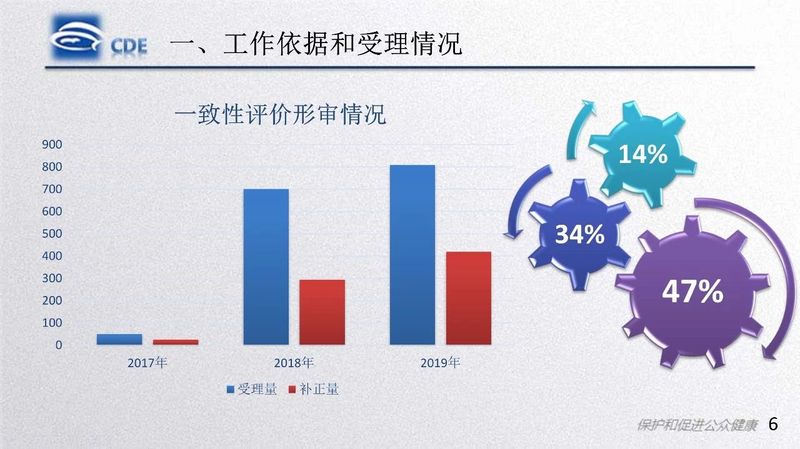 CDE 一、工作依据和受理情况

一致性评价形审情况

900
800
700
600
500
400
300
200
100
0

2017年
2018年
2019年

受理量 补正量

14%
34%
47%

保护和促进公众健康 6